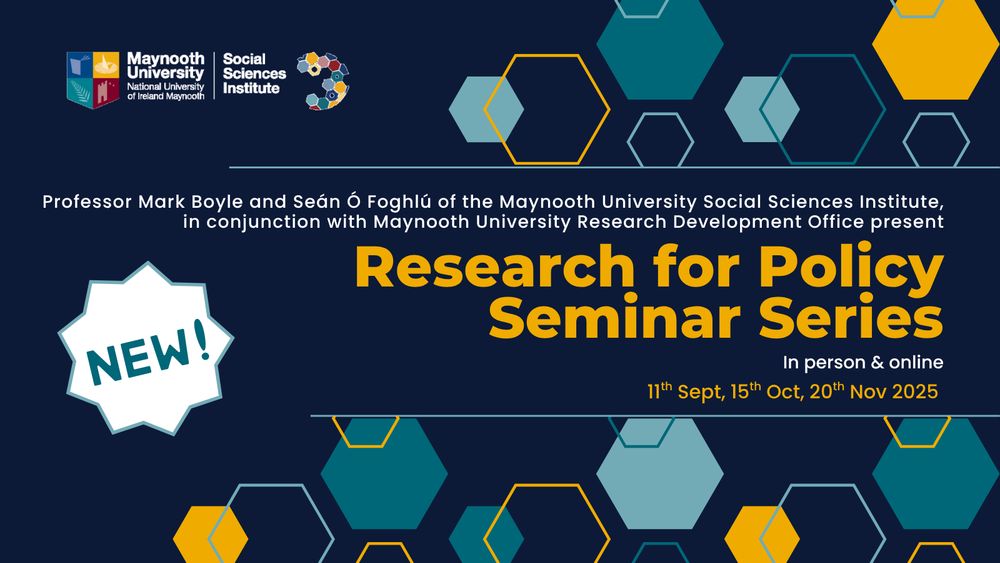 Maynooth University
National University of Ireland Maynooth

Social Sciences Institute

Professor Mark Boyle and Seán Ó Foghlú of the Maynooth University Social Sciences Institute, in conjunction with Maynooth University Research Development Office present

Research for Policy Seminar Series

NEW!

In person & online

$11^{th}$ Sept, $15^{th}$ Oct, $20^{th}$ Nov 2025